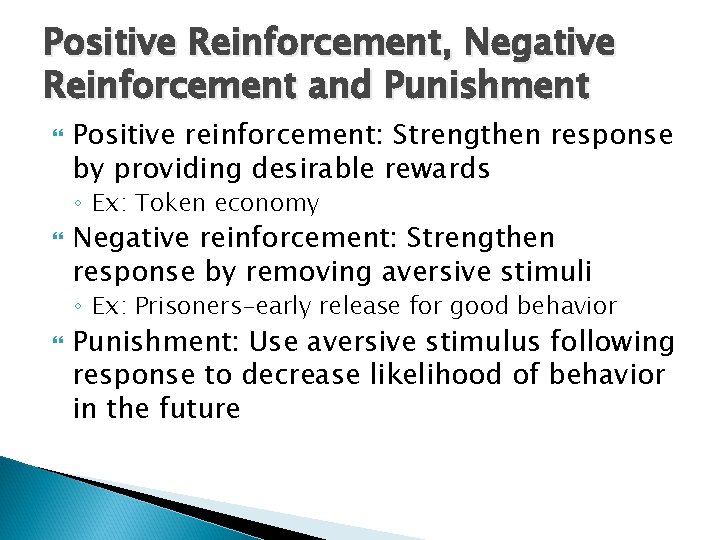 Positive Reinforcement, Negative Reinforcement and Punishment

Positive reinforcement: Strengthen response by providing desirable rewards

◦ Ex: Token economy

Negative reinforcement: Strengthen response by removing aversive stimuli

◦ Ex: Prisoners–early release for good behavior

Punishment: Use aversive stimulus following response to decrease likelihood of behavior in the future